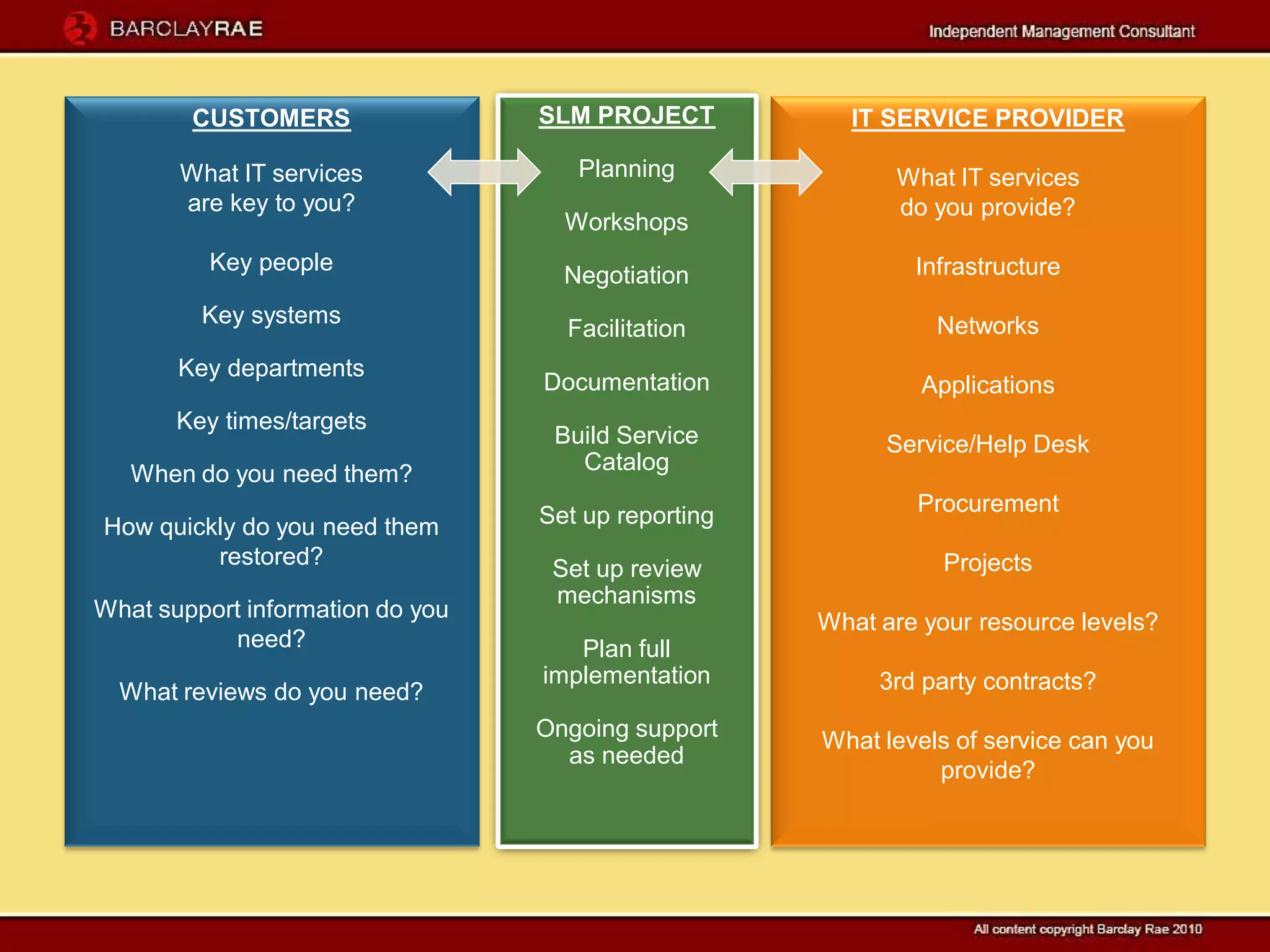 BARCLAYRAE

Independent Management Consultant

CUSTOMERS

What IT services are key to you?

Key people

Key systems

Key departments

Key times/targets

When do you need them?

How quickly do you need them restored?

What support information do you need?

What reviews do you need?

SLM PROJECT

Planning

Workshops

Negotiation

Facilitation

Documentation

Build Service Catalog

Set up reporting

Set up review mechanisms

Plan full implementation

Ongoing support as needed

IT SERVICE PROVIDER

What IT services do you provide?

Infrastructure

Networks

Applications

Service/Help Desk

Procurement

Projects

What are your resource levels?

3rd party contracts?

What levels of service can you provide?

All content copyright Barclay Rae 2010